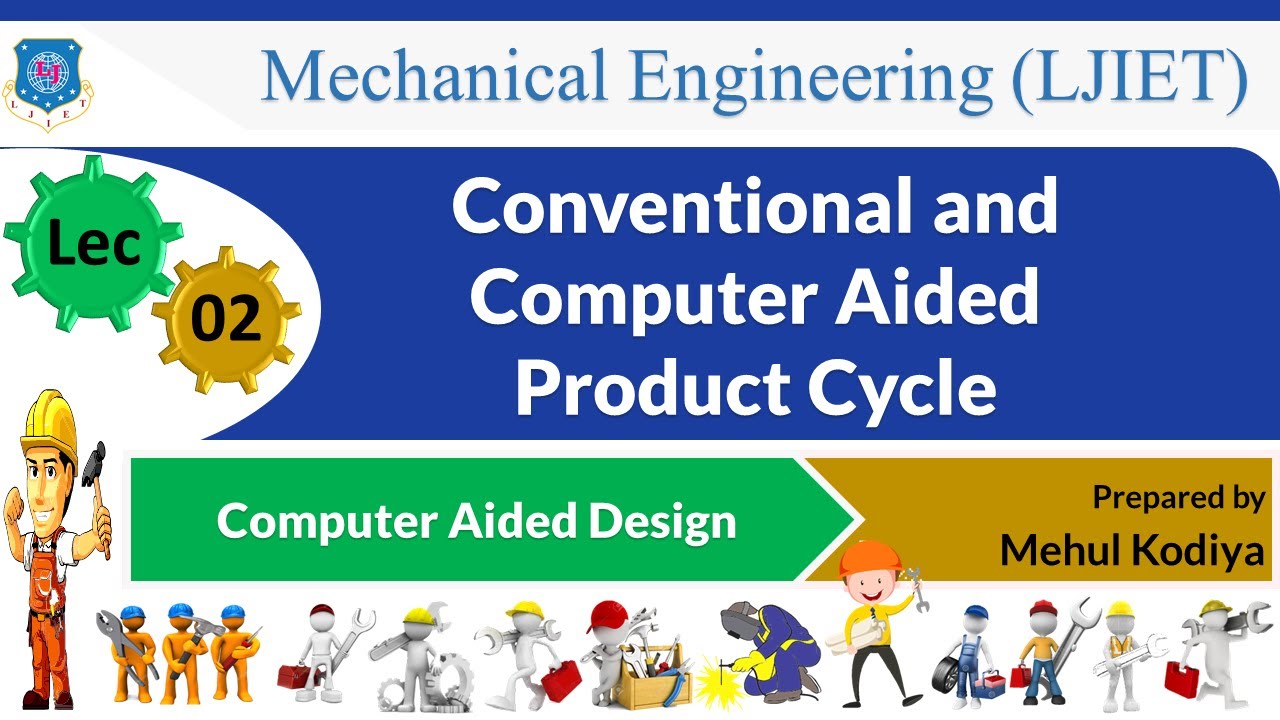 LJ
L J I E T

Mechanical Engineering (LJIET)

Lec
02

Conventional and Computer Aided Product Cycle

Computer Aided Design

Prepared by
Mehul Kodiya